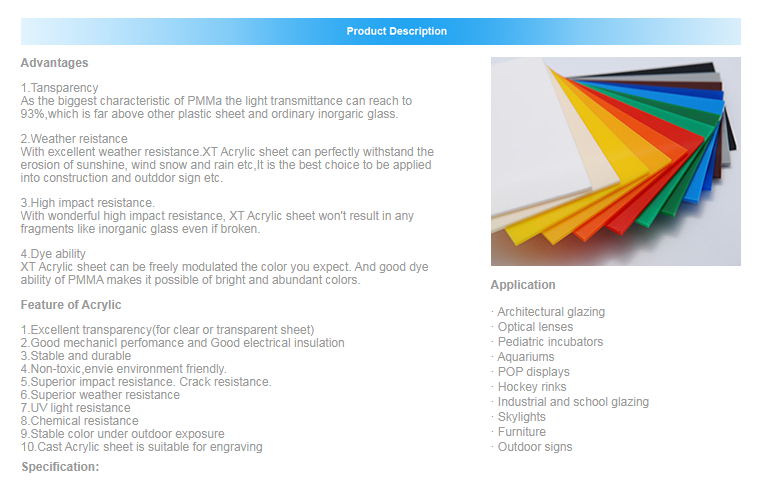 Product Description

Advantages

1.Tansparency
As the biggest characteristic of PMMa the light transmittance can reach to 93%,which is far above other plastic sheet and ordinary inorgaric glass.

2.Weather reistance
With excellent weather resistance.XT Acrylic sheet can perfectly withstand the erosion of sunshine, wind snow and rain etc,It is the best choice to be applied into construction and outddor sign etc.

3.High impact resistance.
With wonderful high impact resistance, XT Acrylic sheet won't result in any fragments like inorganic glass even if broken.

4.Dye ability
XT Acrylic sheet can be freely modulated the color you expect. And good dye ability of PMMA makes it possible of bright and abundant colors.

Feature of Acrylic

1.Excellent transparency(for clear or transparent sheet)
2.Good mechanicl perfomance and Good electrical insulation
3.Stable and durable
4.Non-toxic,envie environment friendly.
5.Superior impact resistance. Crack resistance.
6.Superior weather resistance
7.UV light resistance
8.Chemical resistance
9.Stable color under outdoor exposure
10.Cast Acrylic sheet is suitable for engraving

Specification:

Application

· Architectural glazing
· Optical lenses
· Pediatric incubators
· Aquariums
· POP displays
· Hockey rinks
· Industrial and school glazing
· Skylights
· Furniture
· Outdoor signs